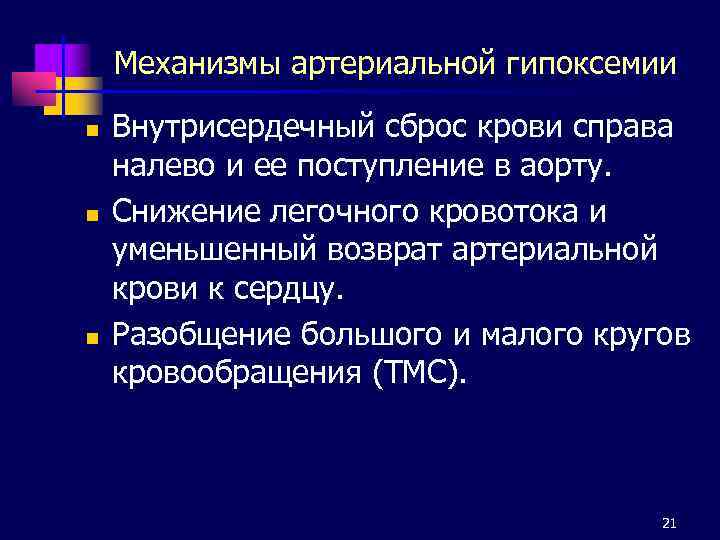 Механизмы артериальной гипоксемии

- Внутрисердечный сброс крови справа налево и ее поступление в аорту.
- Снижение легочного кровотока и уменьшенный возврат артериальной крови к сердцу.
- Разобщение большого и малого кругов кровообращения (ТМС).

21